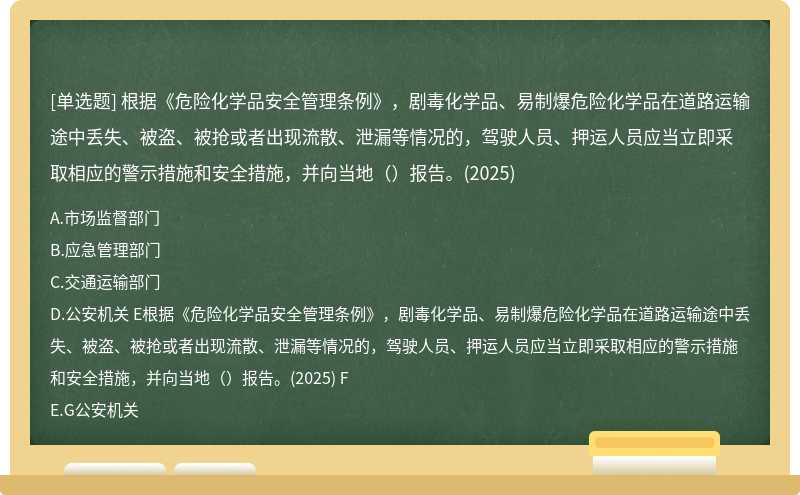 [单选题] 根据《危险化学品安全管理条例》，剧毒化学品、易制爆危险化学品在道路运输途中丢失、被盗、被抢或者出现流散、泄漏等情况的，驾驶人员、押运人员应当立即采取相应的警示措施和安全措施，并向当地（）报告。(2025)

A.市场监督部门
B.应急管理部门
C.交通运输部门
D.公安机关 E根据《危险化学品安全管理条例》，剧毒化学品、易制爆危险化学品在道路运输途中丢失、被盗、被抢或者出现流散、泄漏等情况的，驾驶人员、押运人员应当立即采取相应的警示措施和安全措施，并向当地（）报告。(2025) F
E.G公安机关